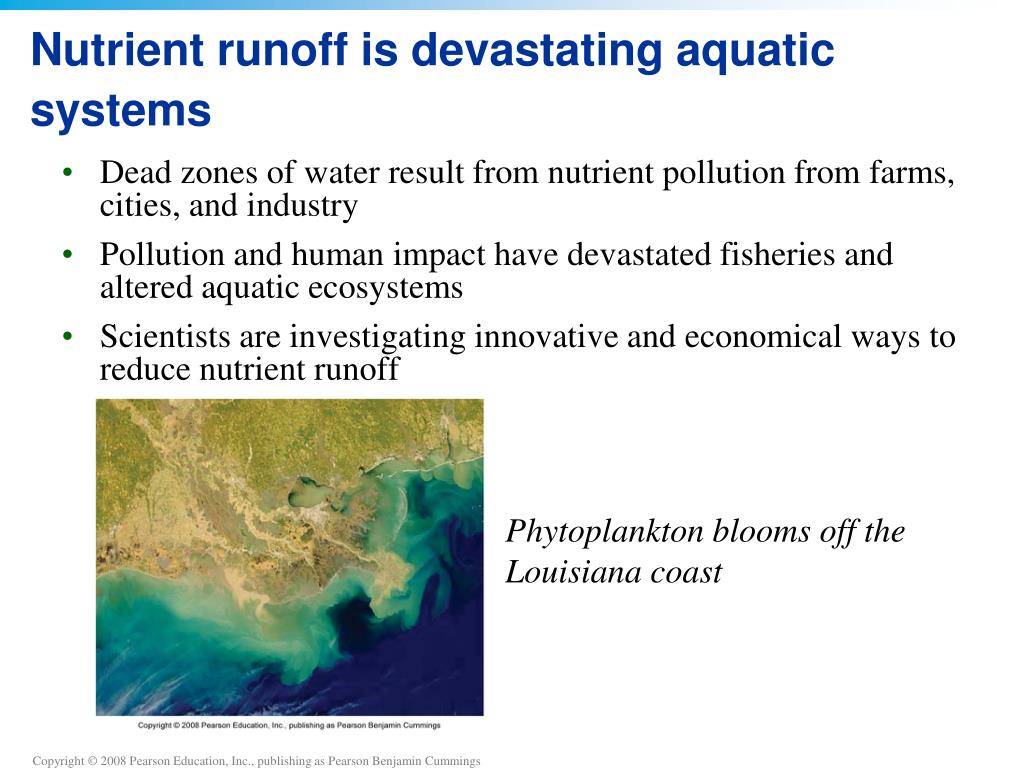 Nutrient runoff is devastating aquatic systems

• Dead zones of water result from nutrient pollution from farms, cities, and industry
• Pollution and human impact have devastated fisheries and altered aquatic ecosystems
• Scientists are investigating innovative and economical ways to reduce nutrient runoff

Copyright © 2008 Pearson Education, Inc., publishing as Pearson Benjamin Cummings

Phytoplankton blooms off the Louisiana coast

Copyright © 2008 Pearson Education, Inc., publishing as Pearson Benjamin Cummings